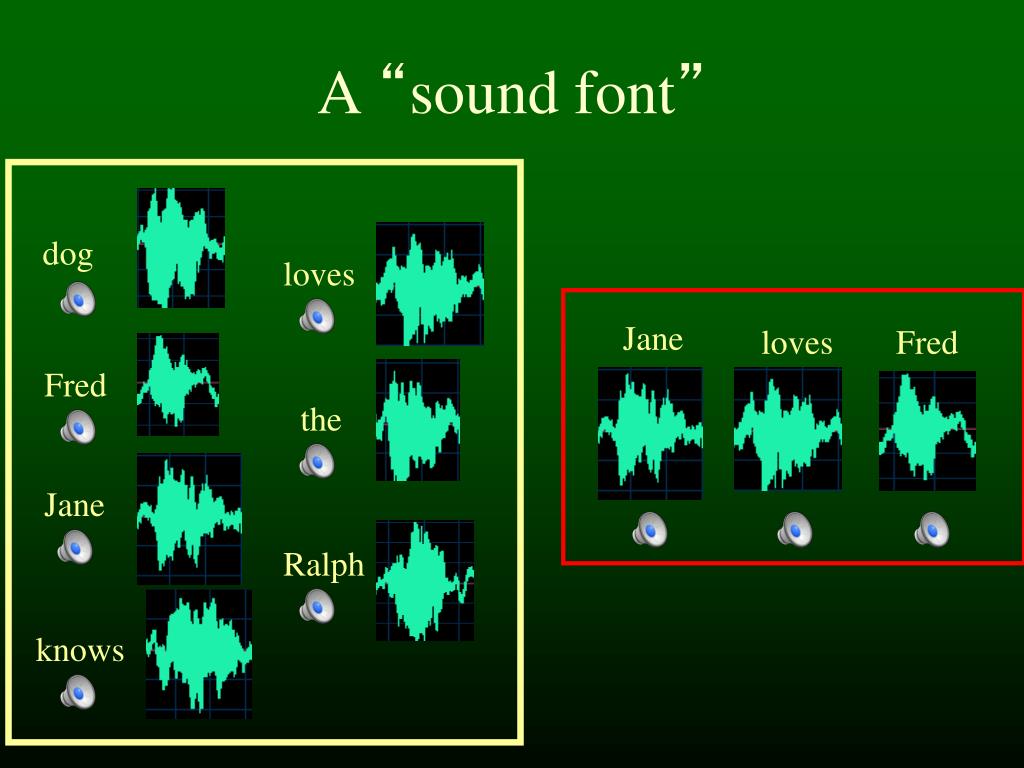 A “sound font”

dog

Fred

Jane

knows

loves

the

Ralph

Jane loves Fred